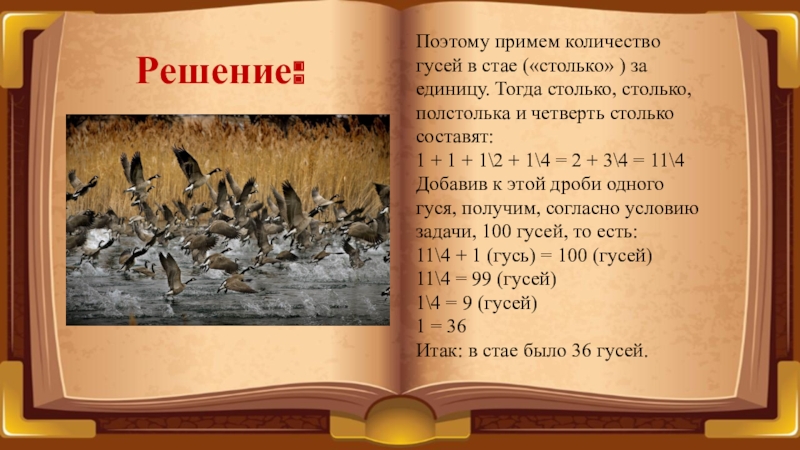 Решение:

Поэтому примем количество гусей в стае («столько» ) за единицу. Тогда столько, столько, полстолька и четверть столько составят:
1 + 1 + 1\2 + 1\4 = 2 + 3\4 = 11\4
Добавив к этой дроби одного гуся, получим, согласно условию задачи, 100 гусей, то есть:
11\4 + 1 (гусь) = 100 (гусей)
11\4 = 99 (гусей)
1\4 = 9 (гусей)
1 = 36
Итак: в стае было 36 гусей.